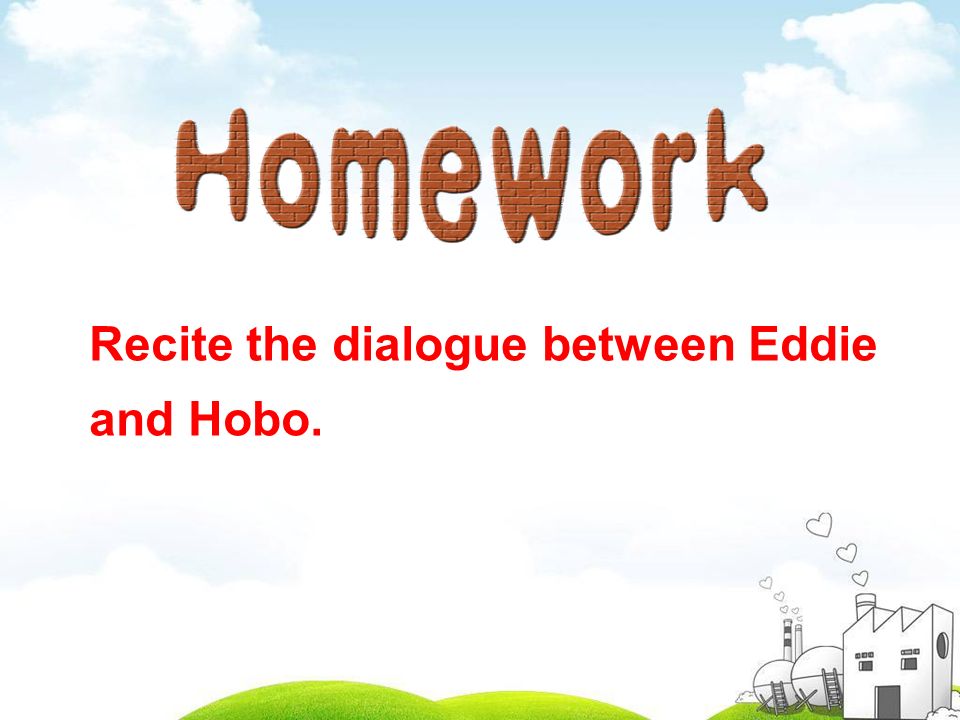 Homework

Recite the dialogue between Eddie and Hobo.